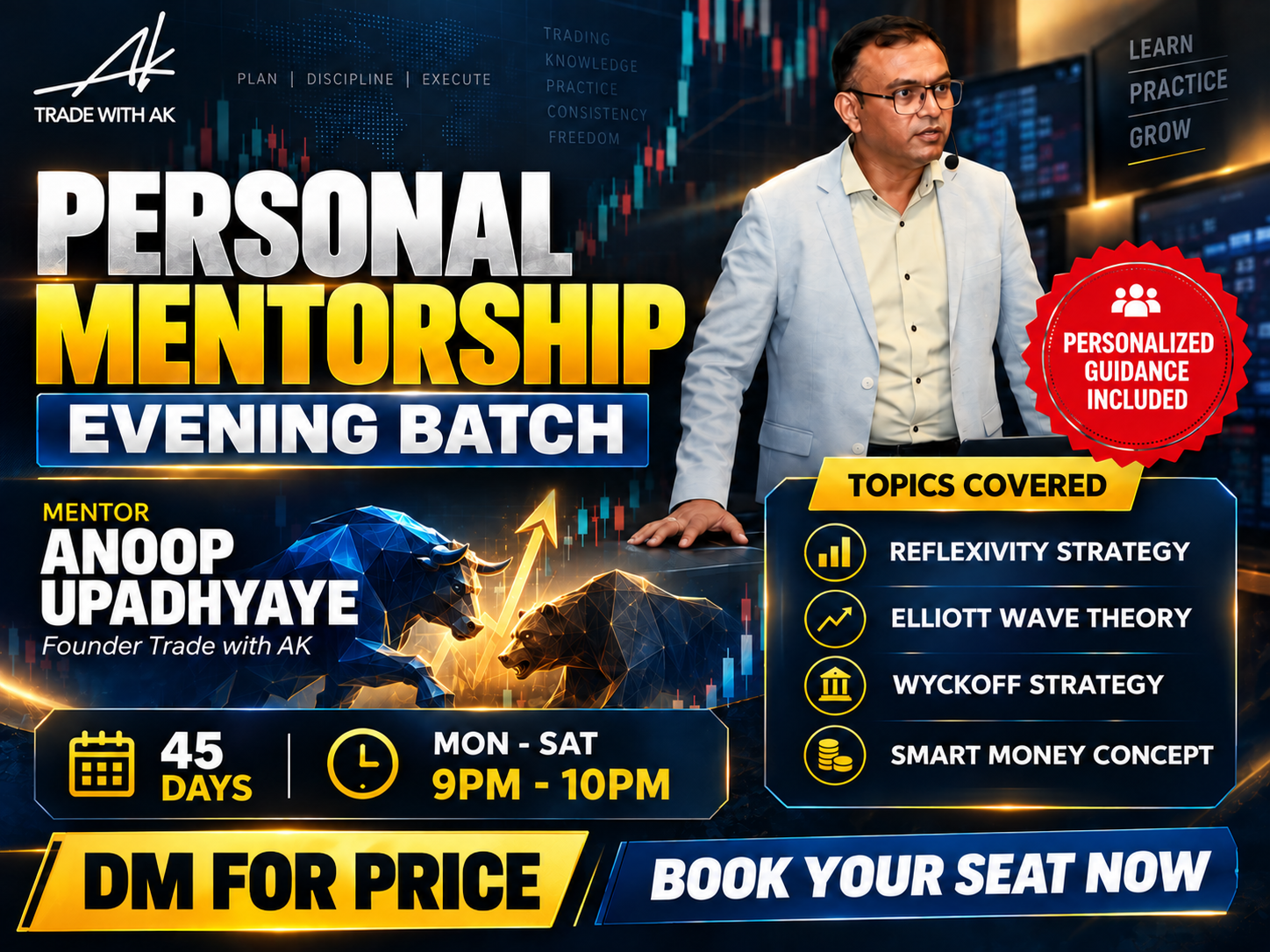 AK
TRADE WITH AK

PLAN | DISCIPLINE | EXECUTE

TRADING
KNOWLEDGE
PRACTICE
CONSISTENCY
FREEDOM

LEARN
PRACTICE
GROW

PERSONAL
MENTORSHIP
EVENING BATCH

PERSONALIZED
GUIDANCE
INCLUDED

MENTOR
ANOOP
UPADHYAYE
Founder Trade with AK

TOPICS COVERED
REFLEXIVITY STRATEGY
ELLIOTT WAVE THEORY
WYCKOFF STRATEGY
SMART MONEY CONCEPT

45
DAYS

MON - SAT
9PM - 10PM

DM FOR PRICE

BOOK YOUR SEAT NOW